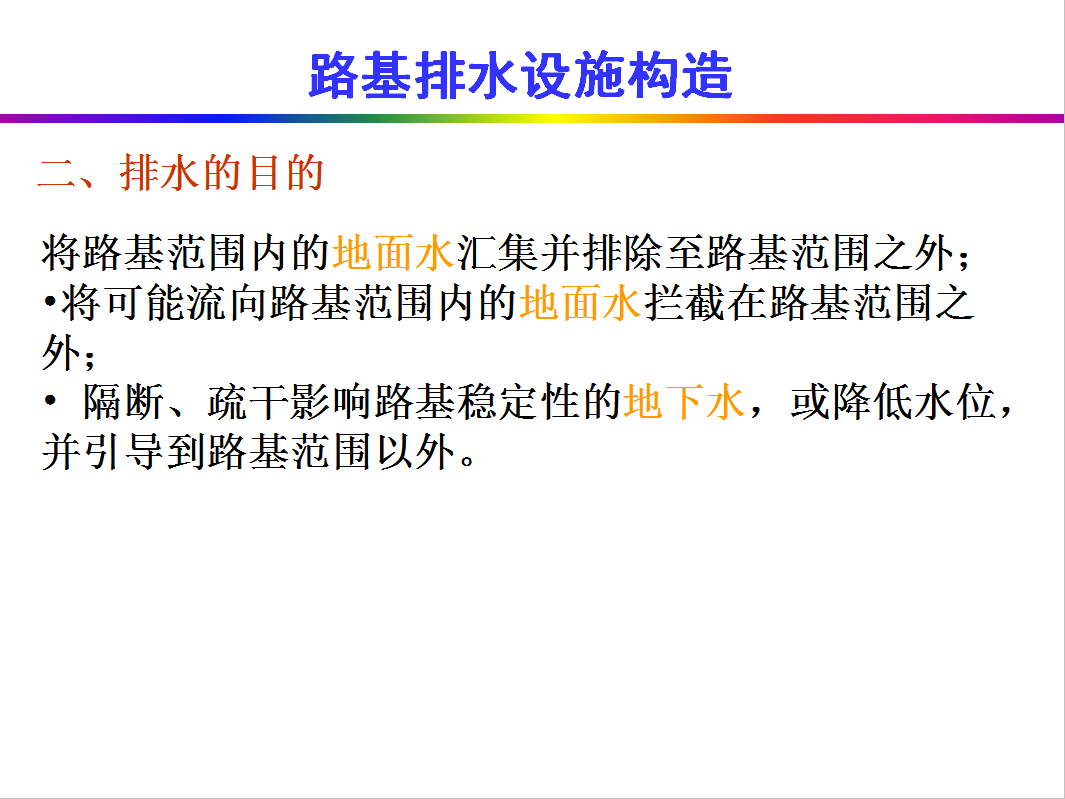 路基排水设施构造

二、排水的目的

将路基范围内的地面水汇集并排除至路基范围之外；
•将可能流向路基范围内的地面水拦截在路基范围之外；
• 隔断、疏干影响路基稳定性的地下水，或降低水位，并引导到路基范围以外。